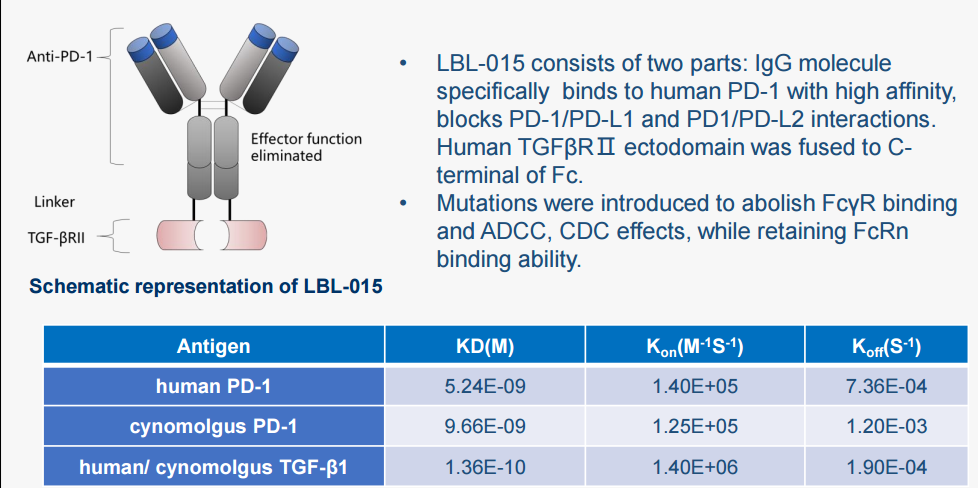 Anti-PD-1

Effector function eliminated

Linker

TGF-βRII

Schematic representation of LBL-015

• LBL-015 consists of two parts: IgG molecule specifically binds to human PD-1 with high affinity, blocks PD-1/PD-L1 and PD1/PD-L2 interactions. Human TGFβRⅡ ectodomain was fused to C-terminal of Fc.
• Mutations were introduced to abolish FcγR binding and ADCC, CDC effects, while retaining FcRn binding ability.

| Antigen | KD(M) | $K_{on}(M^{-1}S^{-1})$ | $K_{off}(S^{-1})$ |
|---|---|---|---|
| human PD-1 | 5.24E-09 | 1.40E+05 | 7.36E-04 |
| cynomolgus PD-1 | 9.66E-09 | 1.25E+05 | 1.20E-03 |
| human/ cynomolgus TGF-β1 | 1.36E-10 | 1.40E+06 | 1.90E-04 |